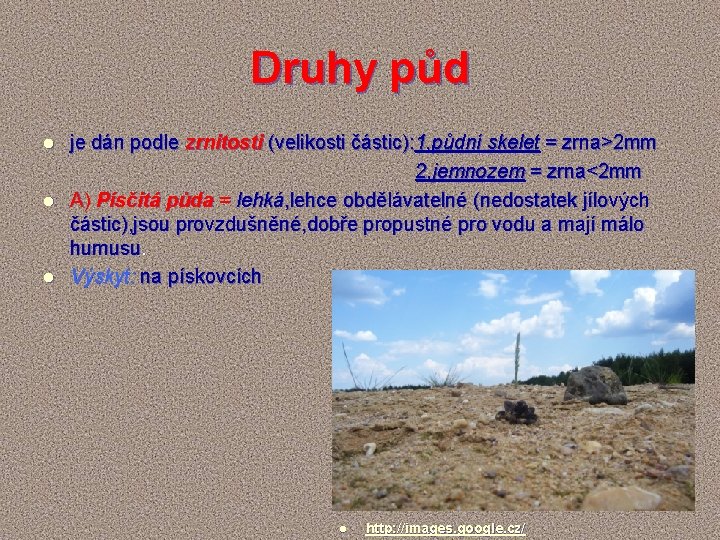 Druhy půd

- je dán podle zrnitosti (velikosti částic):1.půdní skelet = zrna>2mm
2.jemnozem = zrna<2mm
- A) Písčitá půda = lehká,lehce obdělávatelné (nedostatek jílových částic),jsou provzdušněné,dobře propustné pro vodu a mají málo humusu.
- Výskyt: na pískovcích

- http://images.google.cz/